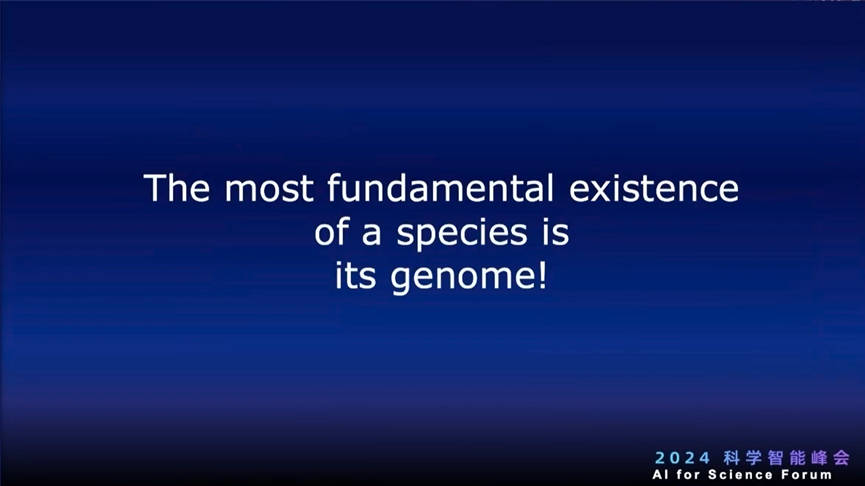 The most fundamental existence of a species is its genome!

2024 科学智能峰会
AI for Science Forum